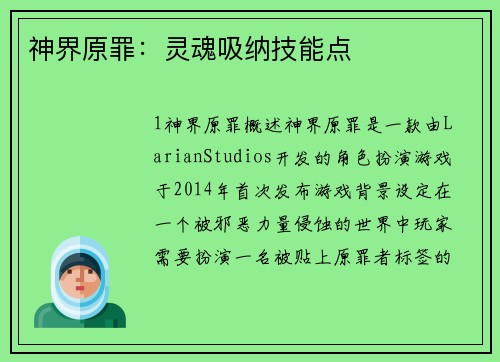 神界原罪：灵魂吸纳技能点

1神界原罪概述神界原罪是一款由LarianStudios开发的角色扮演游戏于2014年首次发布游戏背景设定在一个被邪恶力量侵蚀的世界中玩家需要扮演一名被贴上原罪者标签的